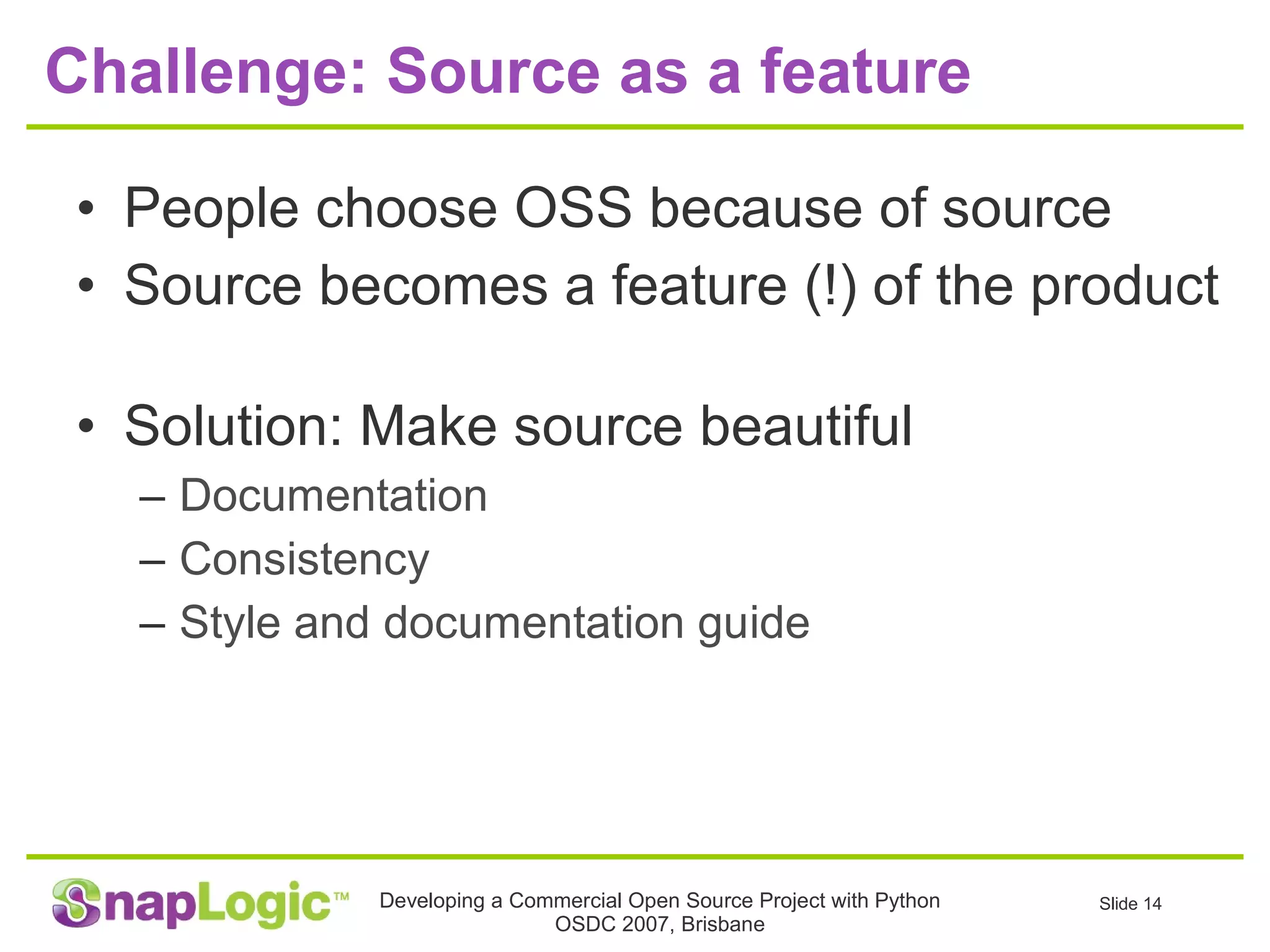 Challenge: Source as a feature

• People choose OSS because of source
• Source becomes a feature (!) of the product

• Solution: Make source beautiful
– Documentation
– Consistency
– Style and documentation guide

SnapLogic™

Developing a Commercial Open Source Project with Python
OSDC 2007, Brisbane

Slide 14